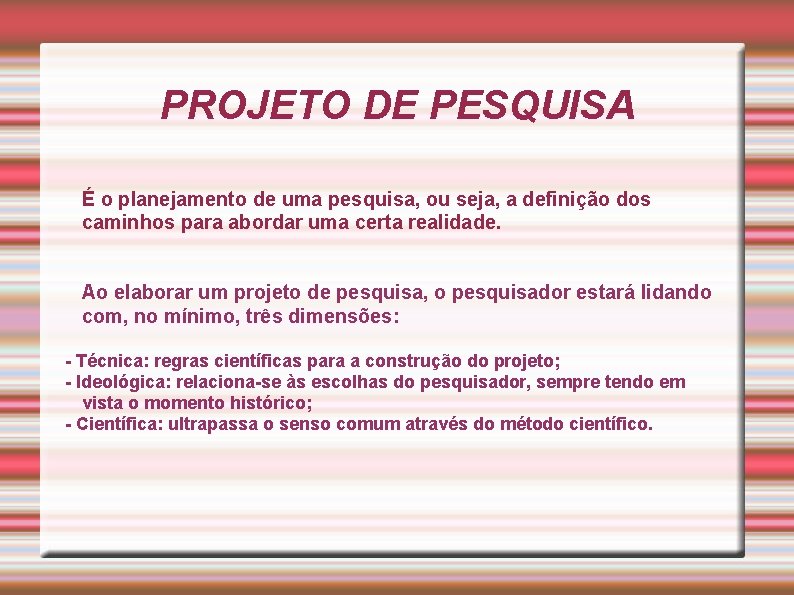 PROJETO DE PESQUISA

É o planejamento de uma pesquisa, ou seja, a definição dos caminhos para abordar uma certa realidade.

Ao elaborar um projeto de pesquisa, o pesquisador estará lidando com, no mínimo, três dimensões:

- Técnica: regras científicas para a construção do projeto;
- Ideológica: relaciona-se às escolhas do pesquisador, sempre tendo em vista o momento histórico;
- Científica: ultrapassa o senso comum através do método científico.